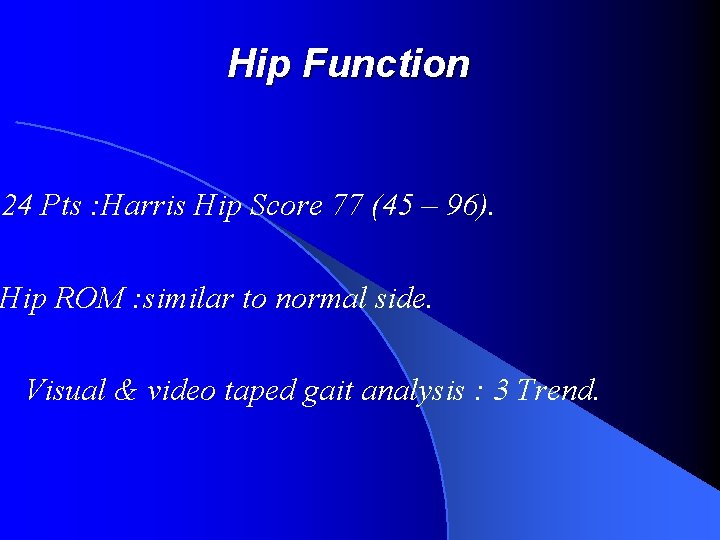 Hip Function

24 Pts :Harris Hip Score 77 (45 – 96).

Hip ROM :similar to normal side.

Visual & video taped gait analysis : 3 Trend.